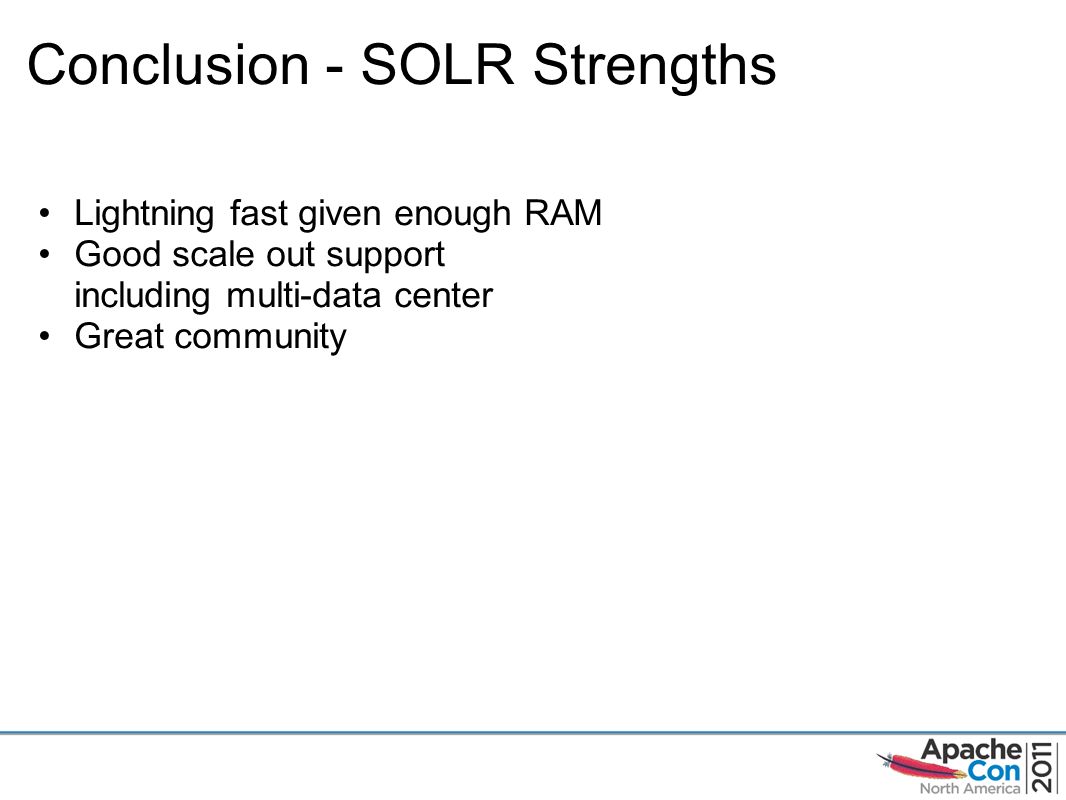 Conclusion - SOLR Strengths

• Lightning fast given enough RAM
• Good scale out support including multi-data center
• Great community

Apache Con North America 2011